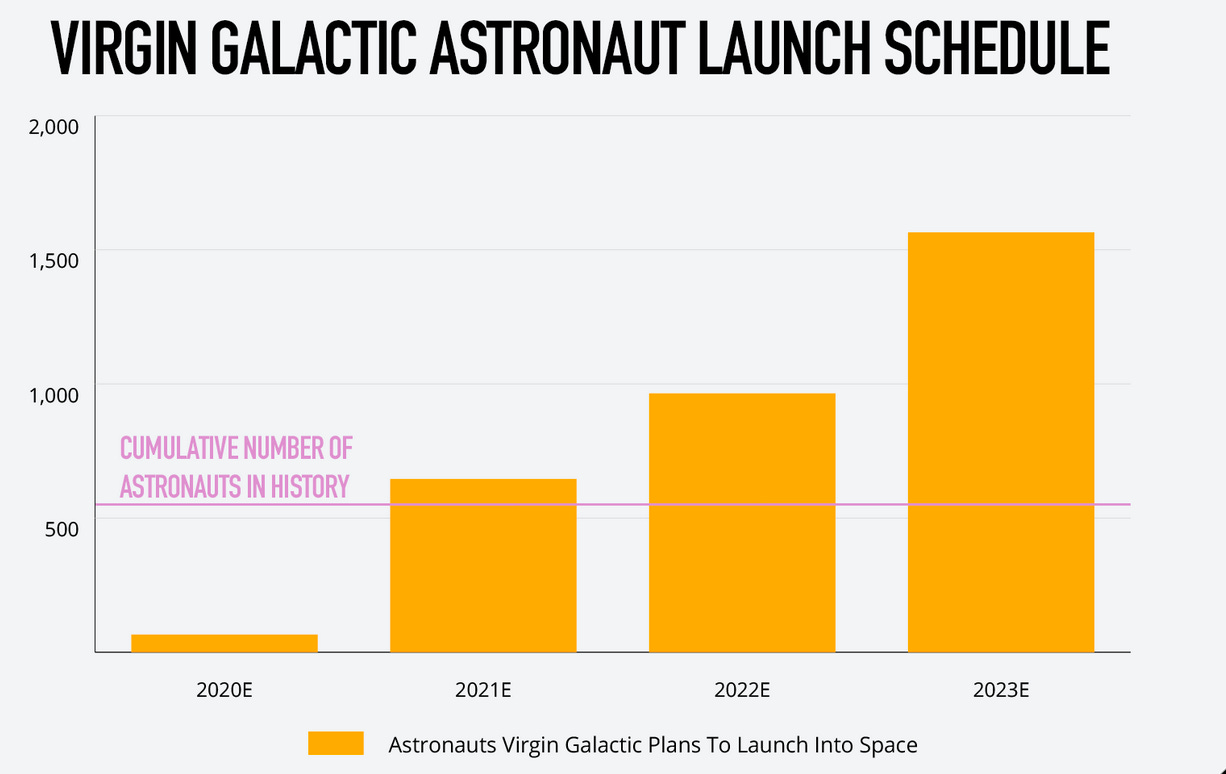 VIRGIN GALACTIC ASTRONAUT LAUNCH SCHEDULE

2,000

1,500

1,000

500

CUMULATIVE NUMBER OF ASTRONAUTS IN HISTORY

2020E

2021E

2022E

2023E

Astronauts Virgin Galactic Plans To Launch Into Space